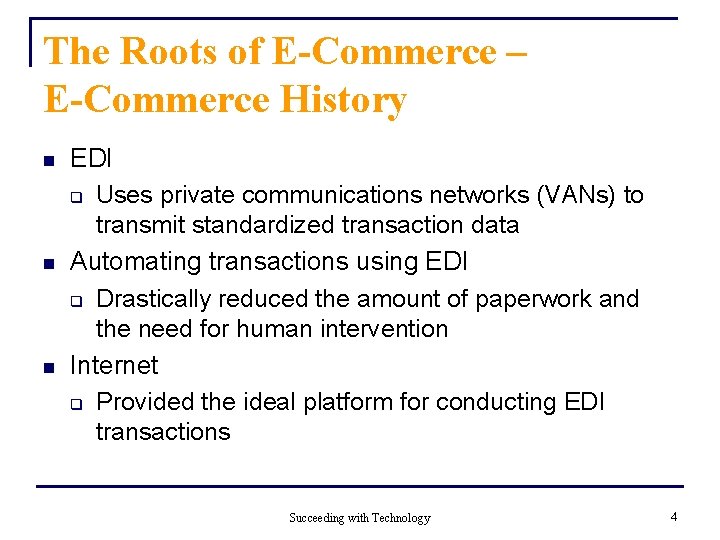 The Roots of E-Commerce – E-Commerce History

EDI
Uses private communications networks (VANs) to transmit standardized transaction data

Automating transactions using EDI
Drastically reduced the amount of paperwork and the need for human intervention

Internet
Provided the ideal platform for conducting EDI transactions

Succeeding with Technology

4